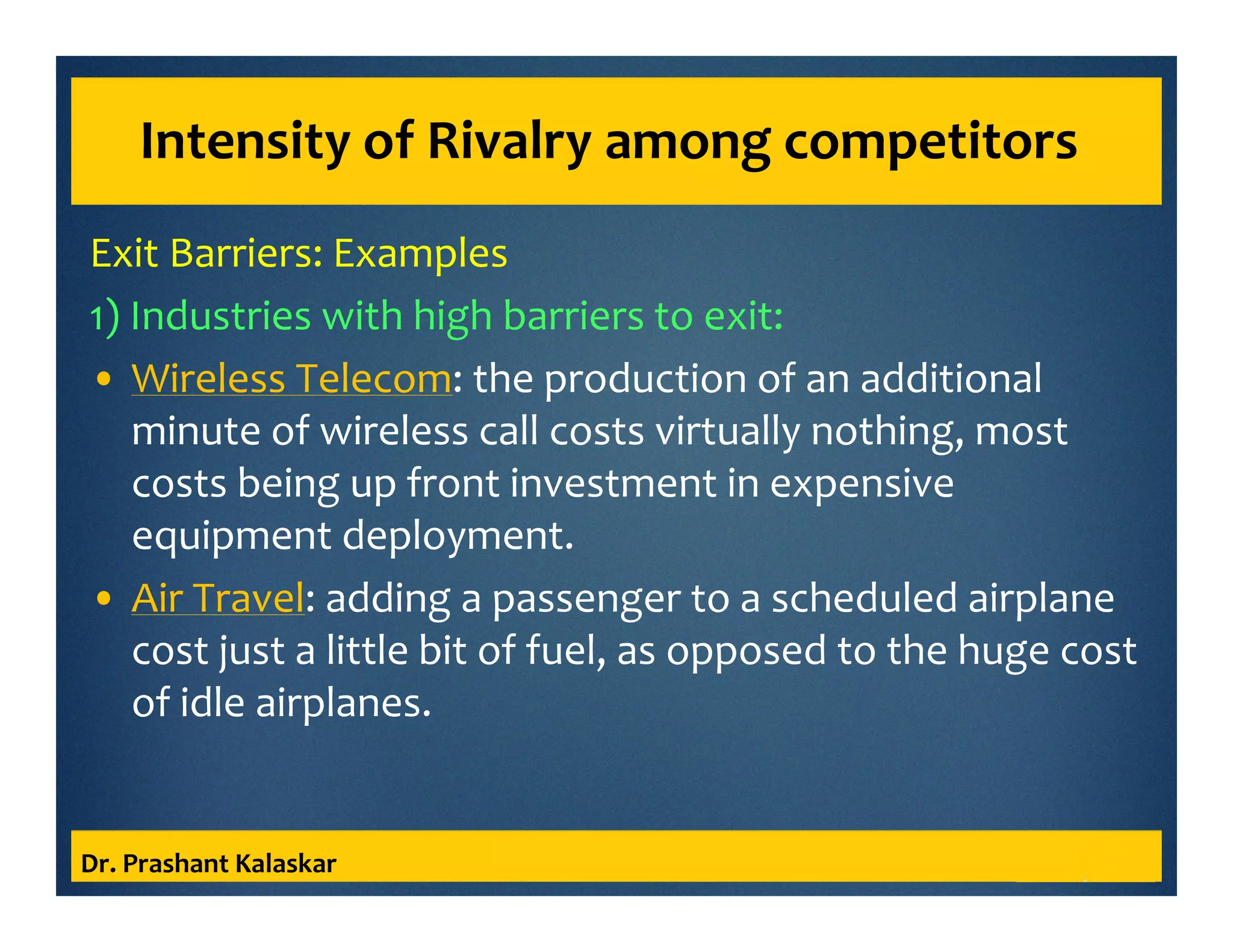 Intensity of Rivalry among competitors

Exit Barriers: Examples

1) Industries with high barriers to exit:

• Wireless Telecom: the production of an additional minute of wireless call costs virtually nothing, most costs being up front investment in expensive equipment deployment.

• Air Travel: adding a passenger to a scheduled airplane cost just a little bit of fuel, as opposed to the huge cost of idle airplanes.

Dr. Prashant Kalaskar